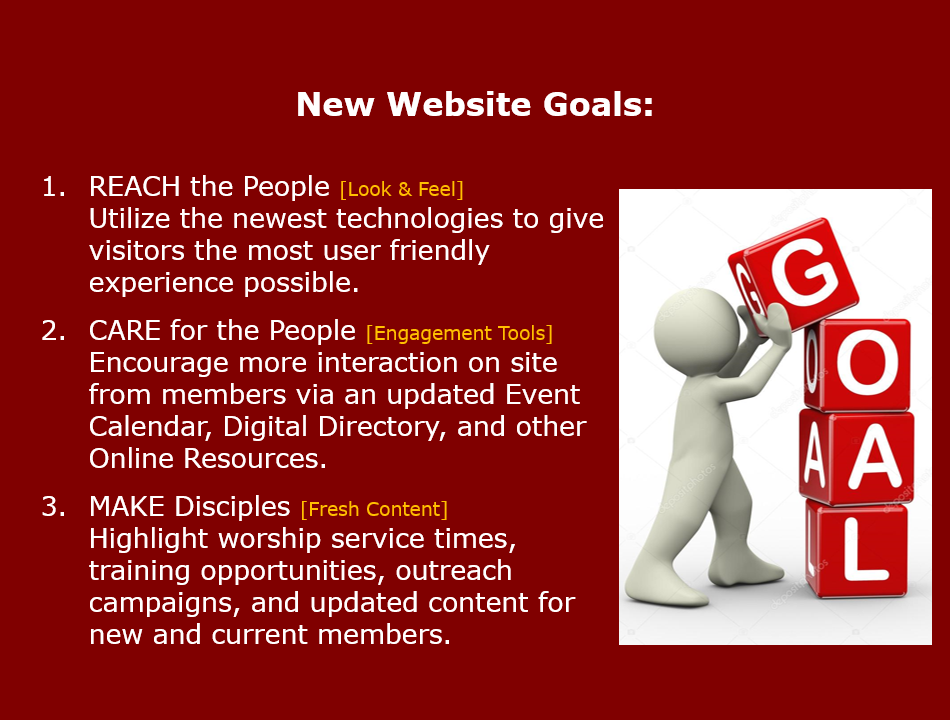 New Website Goals:

1. REACH the People [Look & Feel]
Utilize the newest technologies to give visitors the most user friendly experience possible.

2. CARE for the People [Engagement Tools]
Encourage more interaction on site from members via an updated Event Calendar, Digital Directory, and other Online Resources.

3. MAKE Disciples [Fresh Content]
Highlight worship service times, training opportunities, outreach campaigns, and updated content for new and current members.

G
O
A
L